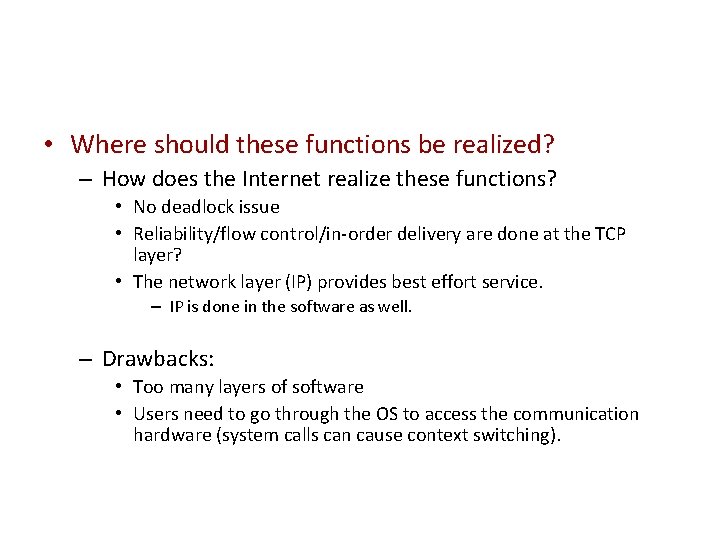 • Where should these functions be realized?

– How does the Internet realize these functions?

• No deadlock issue

• Reliability/flow control/in-order delivery are done at the TCP layer?

• The network layer (IP) provides best effort service.

– IP is done in the software as well.

– Drawbacks:

• Too many layers of software

• Users need to go through the OS to access the communication hardware (system calls can cause context switching).